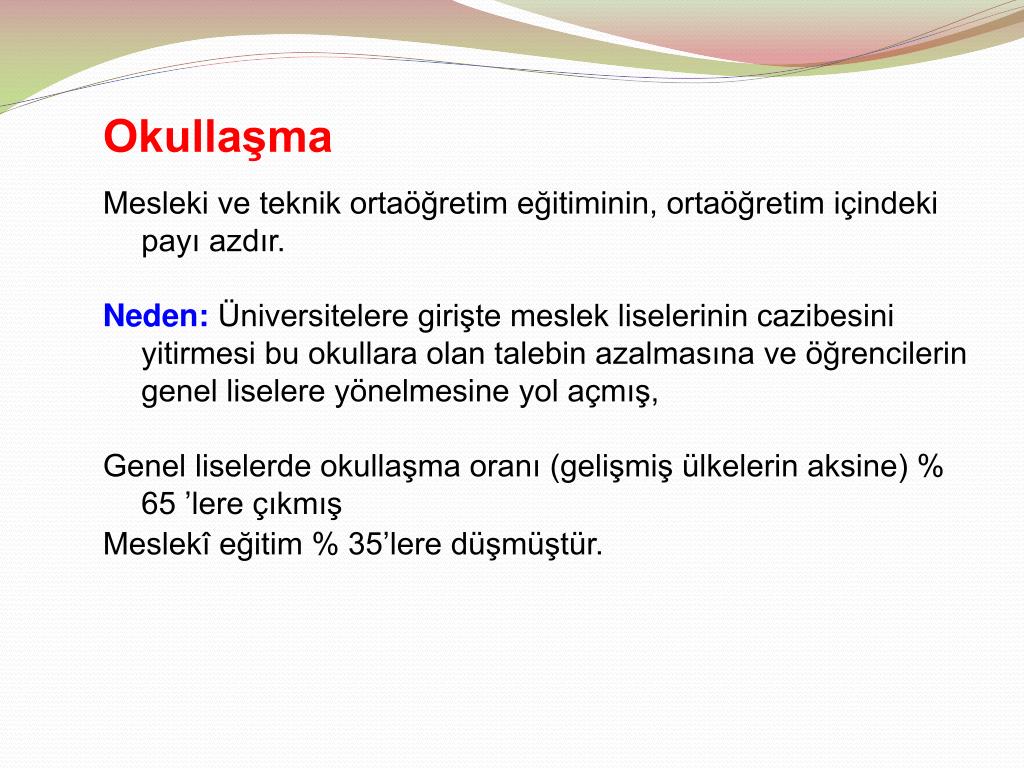 Okullaşma

Mesleki ve teknik ortaöğretim eğitiminin, ortaöğretim içindeki payı azdır.

Neden: Üniversitelere girişte meslek liselerinin cazibesini yitirmesi bu okullara olan talebin azalmasına ve öğrencilerin genel liselere yönelmesine yol açmış,

Genel liselerde okullaşma oranı (gelişmiş ülkelerin aksine) % 65 ’lere çıkmış

Meslekî eğitim % 35’lere düşmüştür.